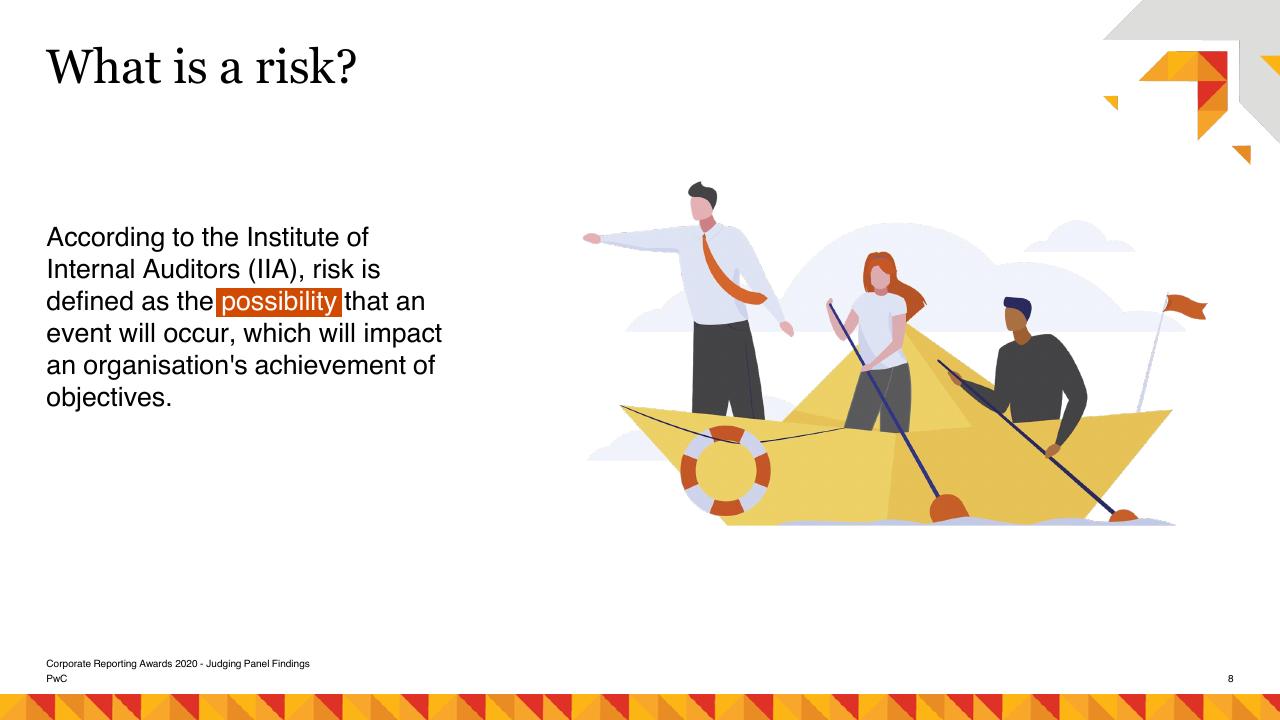 What is a risk?

According to the Institute of Internal Auditors (IIA), risk is defined as the possibility that an event will occur, which will impact an organisation's achievement of objectives.

Corporate Reporting Awards 2020 - Judging Panel Findings
PwC

8